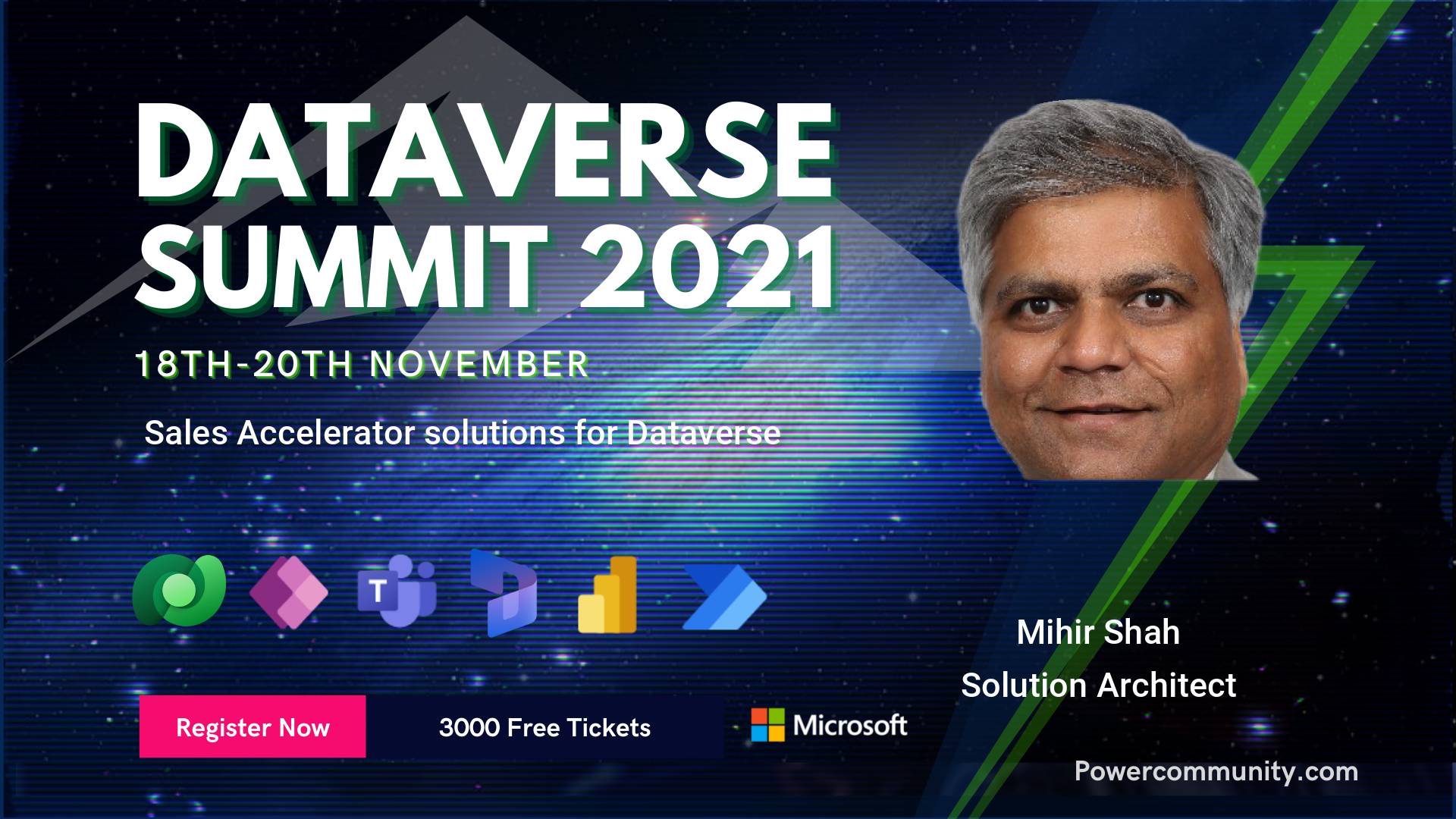 DATAVERSE SUMMIT 2021

18TH-20TH NOVEMBER

Sales Accelerator solutions for Dataverse

T

Mihir Shah
Solution Architect

Register Now

3000 Free Tickets

Microsoft

Powercommunity.com